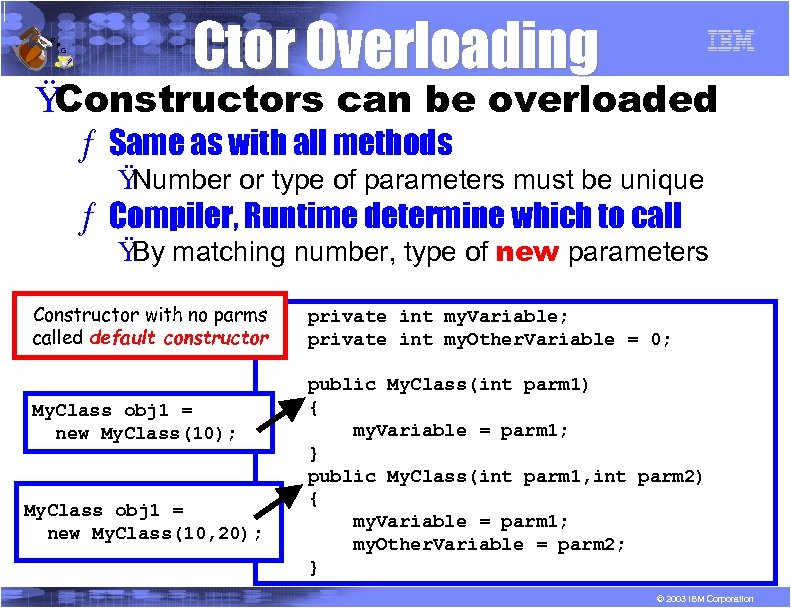 Ctor Overloading

IBM

ŸConstructors can be overloaded

ƒ Same as with all methods

ŸNumber or type of parameters must be unique

ƒ Compiler, Runtime determine which to call

ŸBy matching number, type of new parameters

Constructor with no parms called default constructor

MyClass obj1 =
  new MyClass(10);

MyClass obj1 =
  new MyClass(10,20);

private int myVariable;
private int myOtherVariable = 0;

public MyClass(int parm1)
{
    myVariable = parm1;
}
public MyClass(int parm1,int parm2)
{
    myVariable = parm1;
    myOtherVariable = parm2;
}

© 2003 IBM Corporation